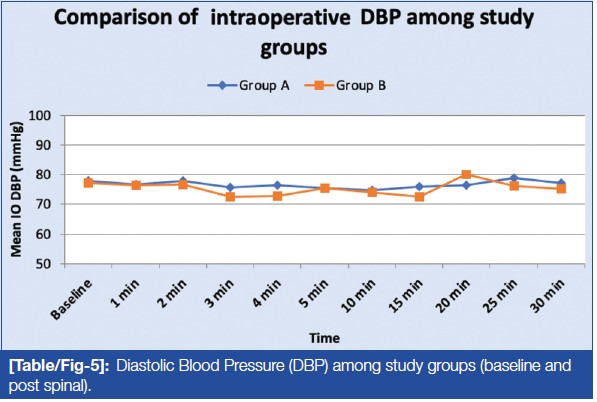 Comparison of intraoperative DBP among study groups

Group A Group B

Mean IO DBP (mmHg)

100
90
80
70
60
50

Baseline 1 min 2 min 3 min 4 min 5 min 10 min 15 min 20 min 25 min 30 min

Time

[Table/Fig-5]: Diastolic Blood Pressure (DBP) among study groups (baseline and post spinal).